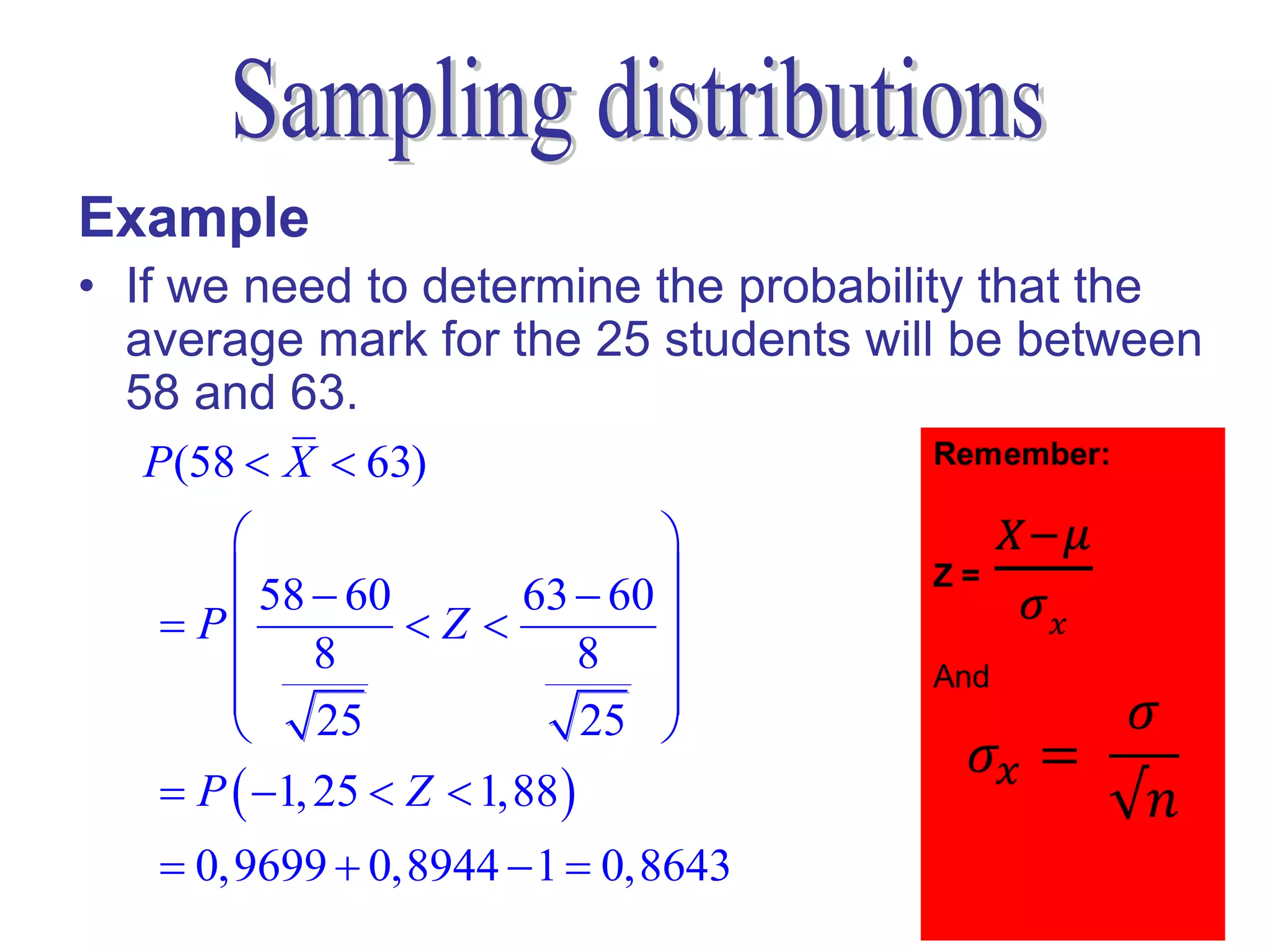 Sampling distributions

Example

• If we need to determine the probability that the average mark for the 25 students will be between 58 and 63.

$P(58 < \bar{X} < 63)$

$= P\left(\frac{58-60}{\frac{8}{\sqrt{25}}} < Z < \frac{63-60}{\frac{8}{\sqrt{25}}}\right)$

$= P(-1,25 < Z < 1,88)$

$= 0,9699 + 0,8944 - 1 = 0,8643$

Remember:

Z = $\frac{X-\mu}{\sigma_x}$

And

$\sigma_x = \frac{\sigma}{\sqrt{n}}$